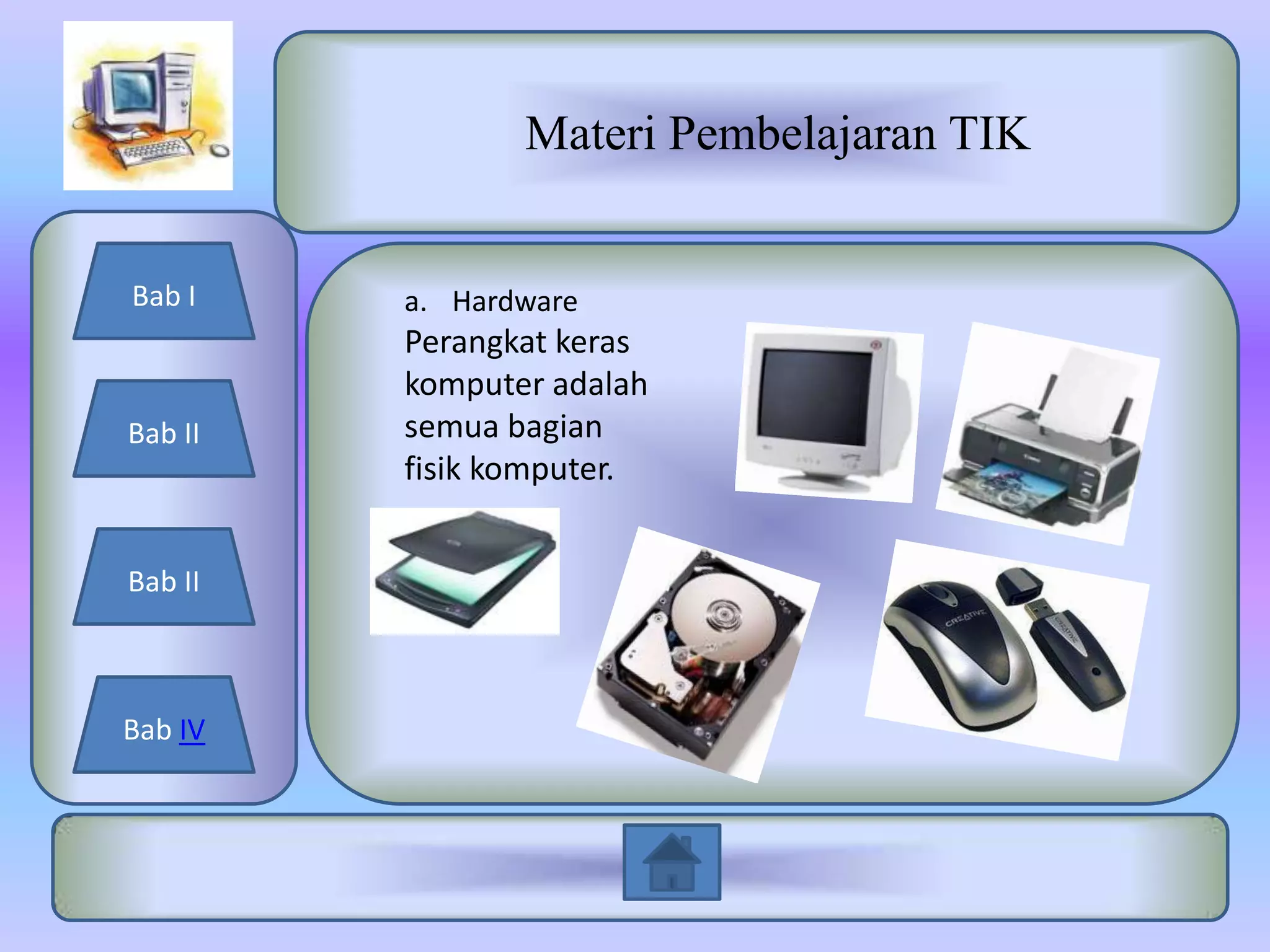 Materi Pembelajaran TIK

Bab I

Bab II

Bab II

Bab IV

a. Hardware
Perangkat keras komputer adalah semua bagian fisik komputer.

CREATIVE

CREATIVE